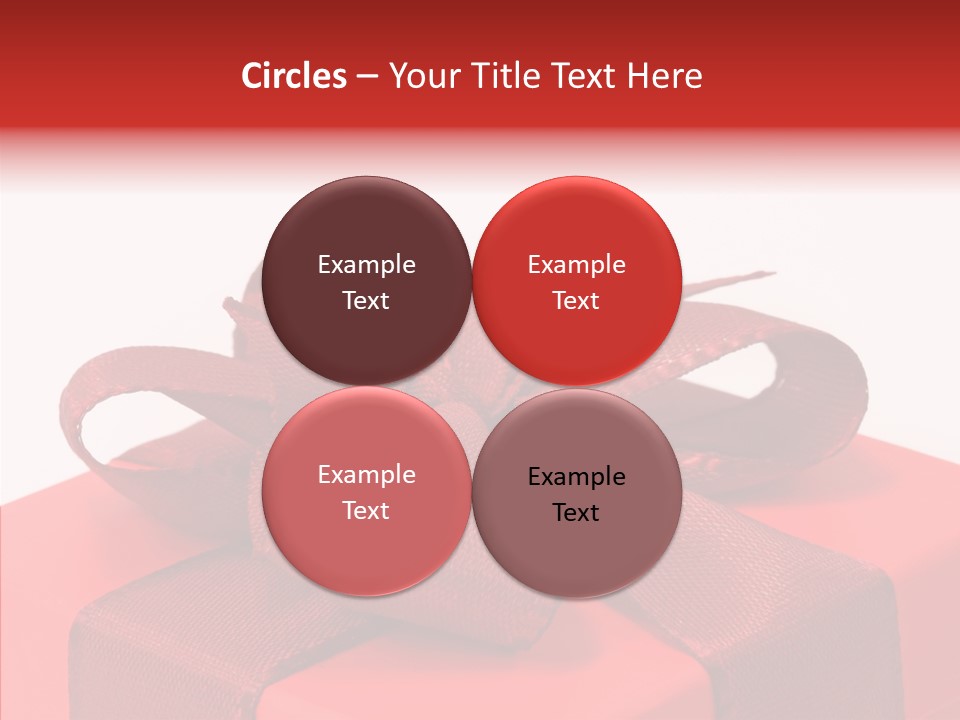 Circles – Your Title Text Here

Example Text

Example Text

Example Text

Example Text